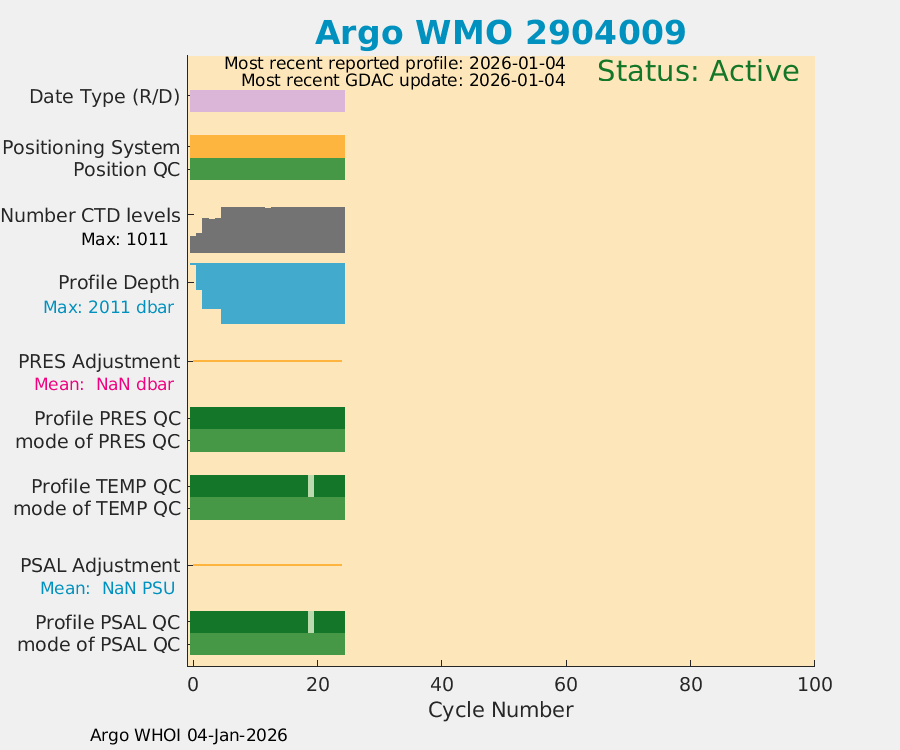 Argo WMO 2904009

Most recent reported profile: 2026-01-04
Most recent GDAC update: 2026-01-04

Status: Active

Date Type (R/D)

Positioning System
Position QC

Number CTD levels
Max: 1011

Profile Depth
Max: 2011 dbar

PRES Adjustment
Mean: NaN dbar

Profile PRES QC
mode of PRES QC

Profile TEMP QC
mode of TEMP QC

PSAL Adjustment
Mean: NaN PSU

Profile PSAL QC
mode of PSAL QC

0 20 40 60 80 100
Cycle Number

Argo WHOI 04-Jan-2026